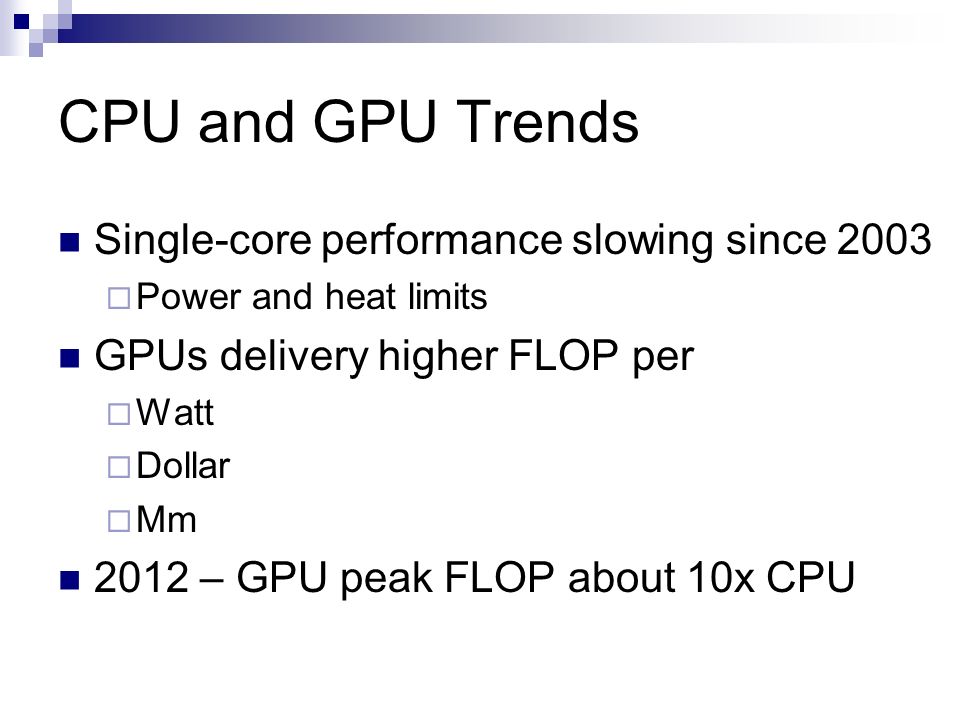 CPU and GPU Trends

Single-core performance slowing since 2003
Power and heat limits

GPUs delivery higher FLOP per
Watt
Dollar
Mm

2012 – GPU peak FLOP about 10x CPU